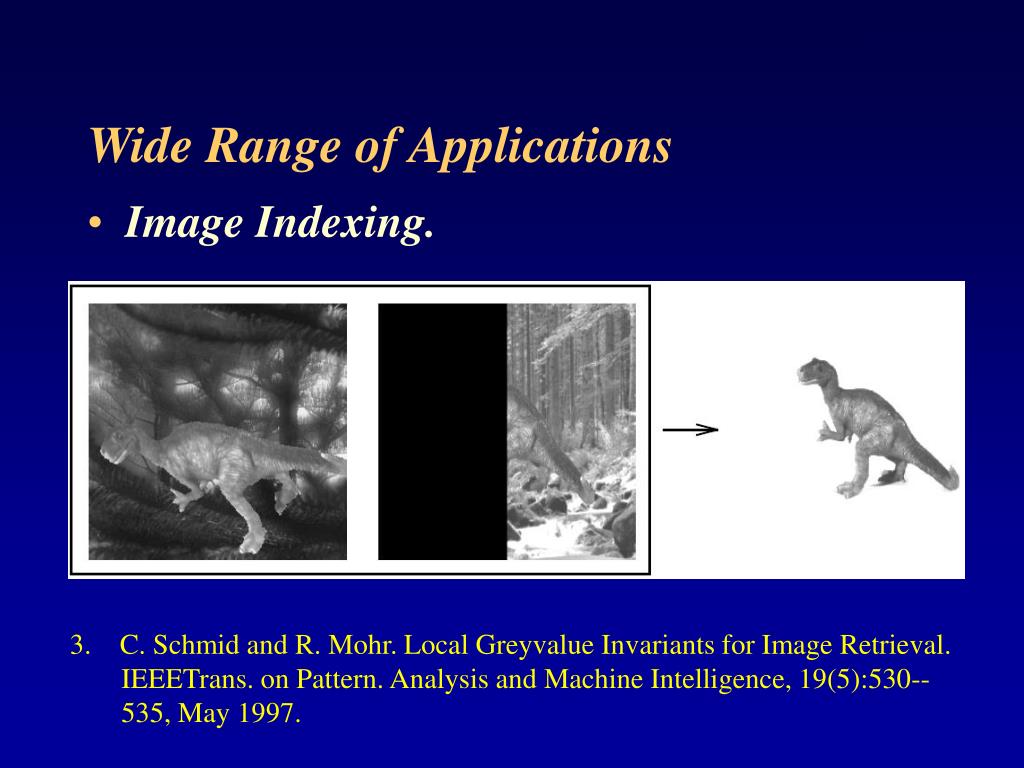 Wide Range of Applications

• Image Indexing.

3. C. Schmid and R. Mohr. Local Greyvalue Invariants for Image Retrieval. IEEETrans. on Pattern. Analysis and Machine Intelligence, 19(5):530--535, May 1997.